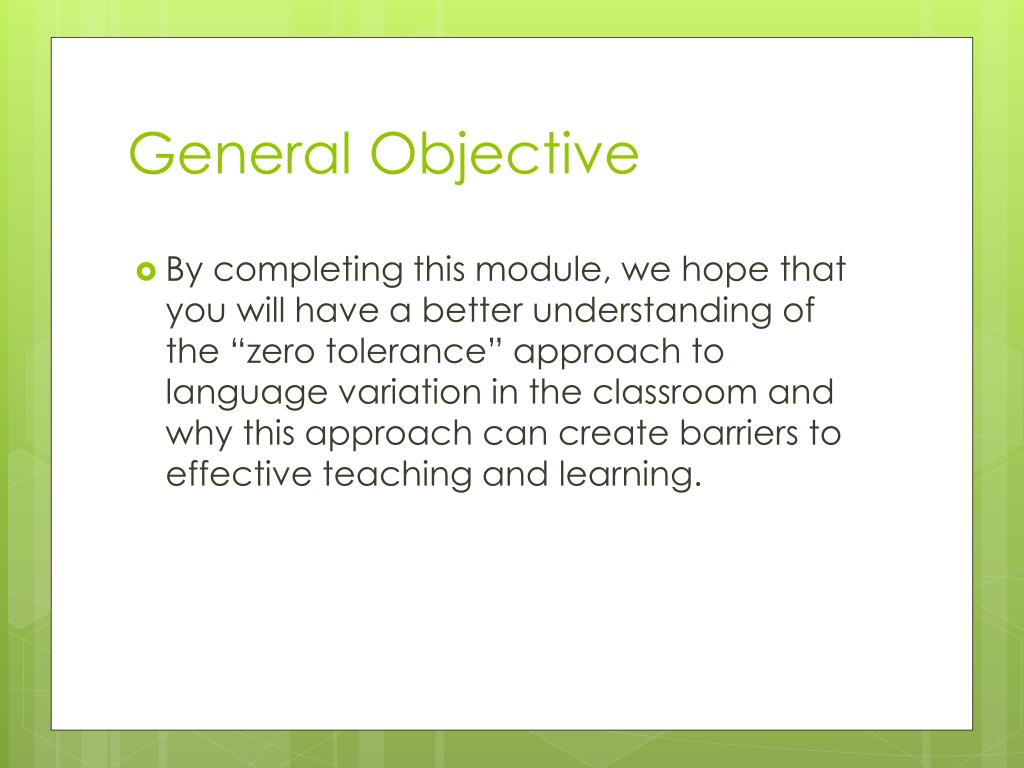 General Objective

By completing this module, we hope that you will have a better understanding of the “zero tolerance” approach to language variation in the classroom and why this approach can create barriers to effective teaching and learning.